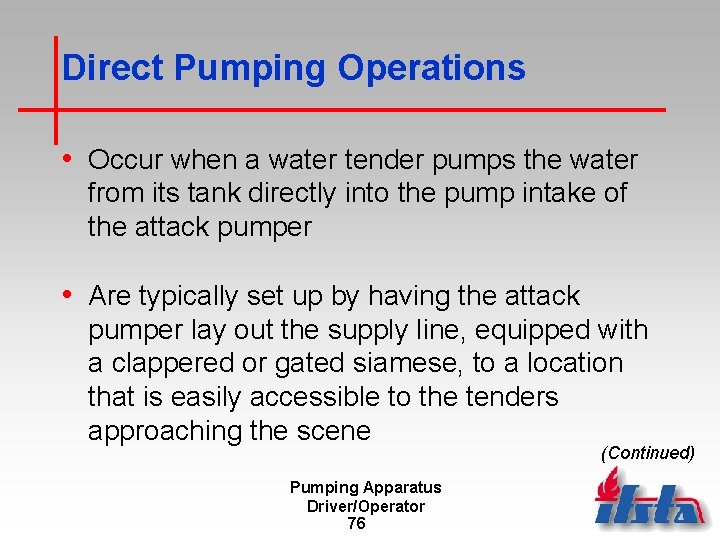 Direct Pumping Operations

• Occur when a water tender pumps the water from its tank directly into the pump intake of the attack pumper

• Are typically set up by having the attack pumper lay out the supply line, equipped with a clappered or gated siamese, to a location that is easily accessible to the tenders approaching the scene

(Continued)

Pumping Apparatus Driver/Operator
76

ifsta